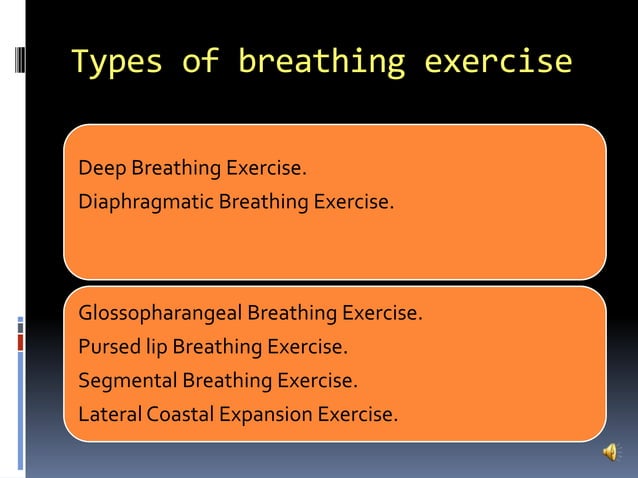 Types of breathing exercise

Deep Breathing Exercise.
Diaphragmatic Breathing Exercise.

Glossopharangeal Breathing Exercise.
Pursed lip Breathing Exercise.
Segmental Breathing Exercise.
Lateral Coastal Expansion Exercise.